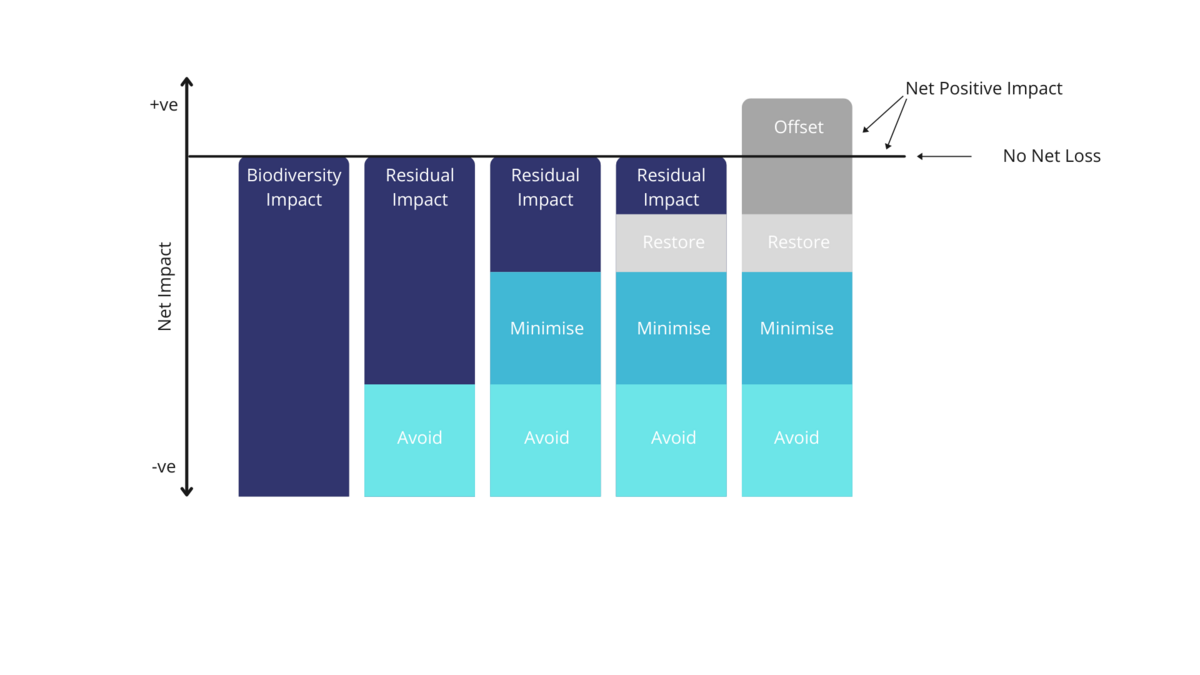 +ve

Net Impact

-ve

Net Positive Impact

No Net Loss

Biodiversity Impact

Residual Impact

Avoid

Residual Impact

Minimise

Avoid

Residual Impact

Restore

Minimise

Avoid

Offset

Restore

Minimise

Avoid